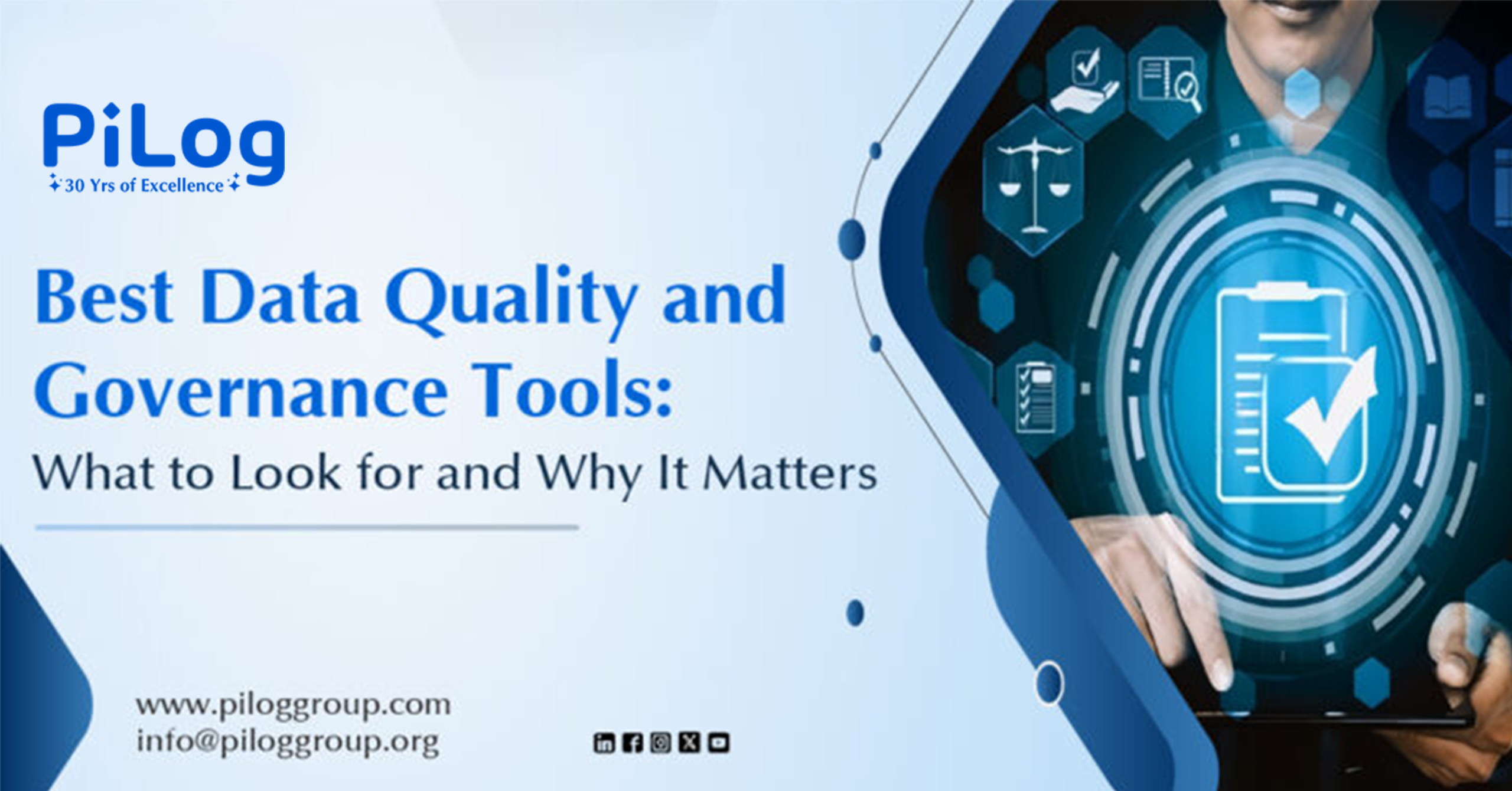 PiLog
30 Yrs of Excellence

Best Data Quality and Governance Tools:
What to Look for and Why It Matters

www.piloggroup.com
info@piloggroup.org